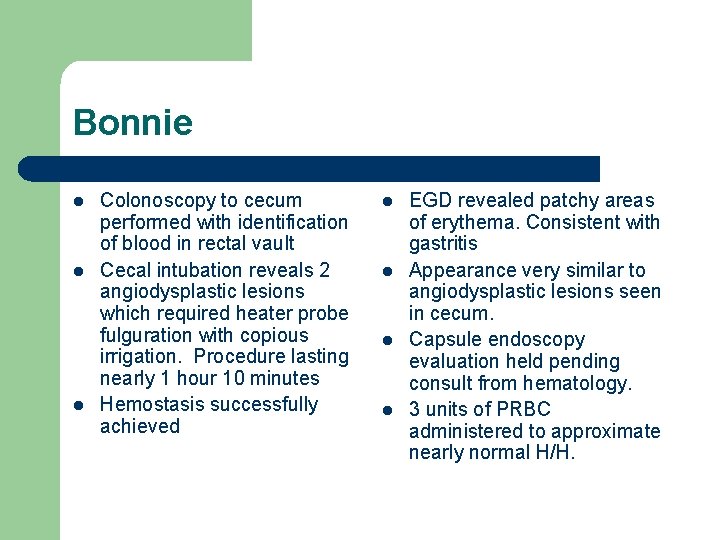 Bonnie

- Colonoscopy to cecum performed with identification of blood in rectal vault
- Cecal intubation reveals 2 angiodysplastic lesions which required heater probe fulguration with copious irrigation. Procedure lasting nearly 1 hour 10 minutes
- Hemostasis successfully achieved

- EGD revealed patchy areas of erythema. Consistent with gastritis
- Appearance very similar to angiodysplastic lesions seen in cecum.
- Capsule endoscopy evaluation held pending consult from hematology.
- 3 units of PRBC administered to approximate nearly normal H/H.